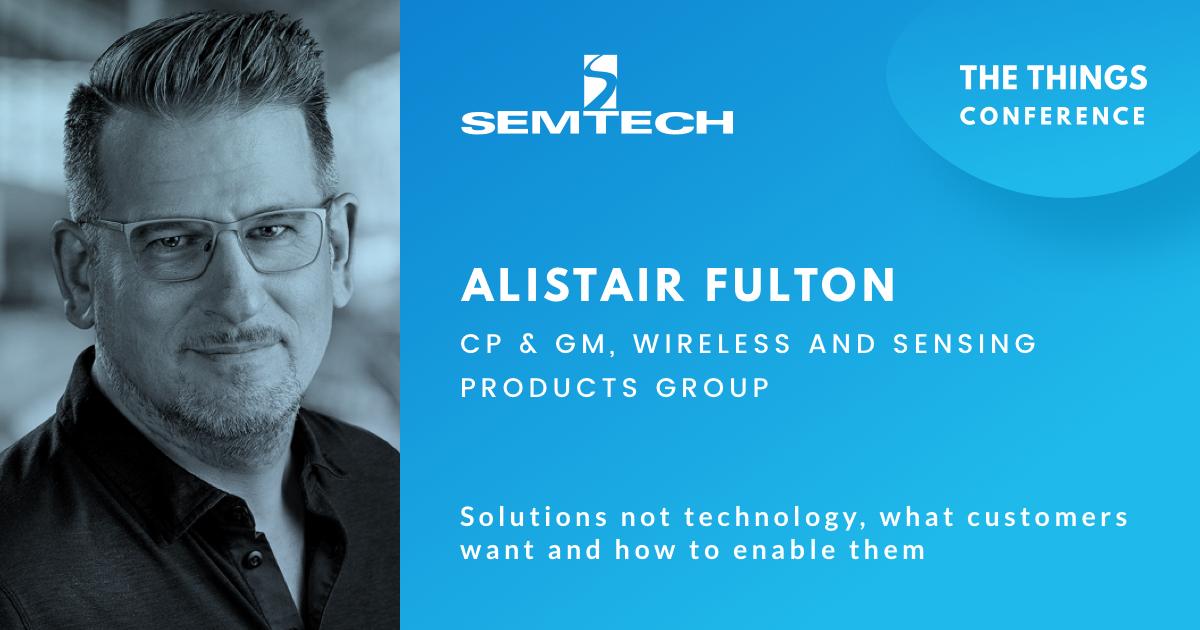 SEMTECH

THE THINGS
CONFERENCE

ALISTAIR FULTON

CP & GM, WIRELESS AND SENSING PRODUCTS GROUP

Solutions not technology, what customers want and how to enable them